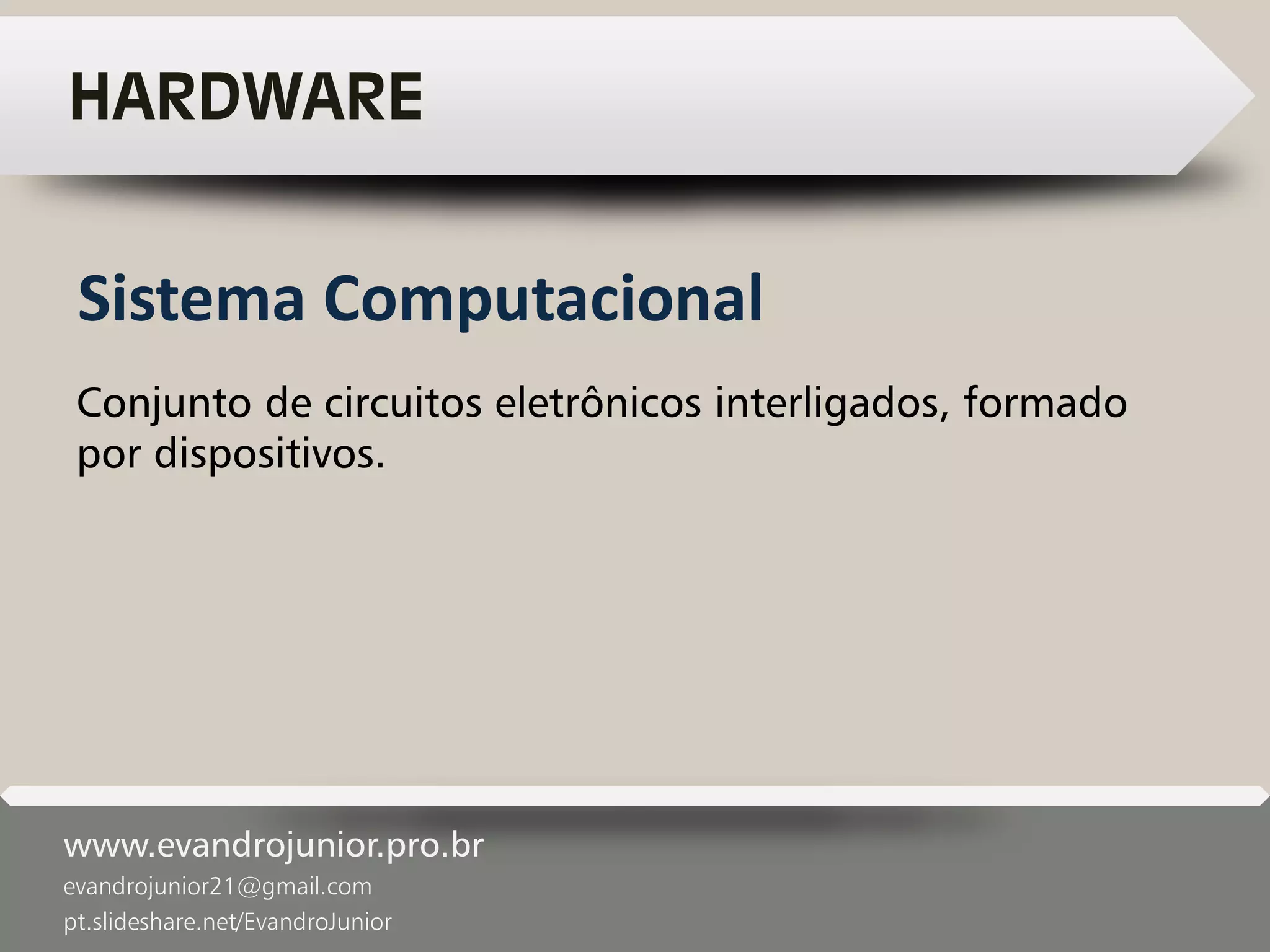 HARDWARE

Sistema Computacional

Conjunto de circuitos eletrônicos interligados, formado por dispositivos.

www.evandrojunior.pro.br
evandrojunior21@gmail.com
pt.slideshare.net/EvandroJunior